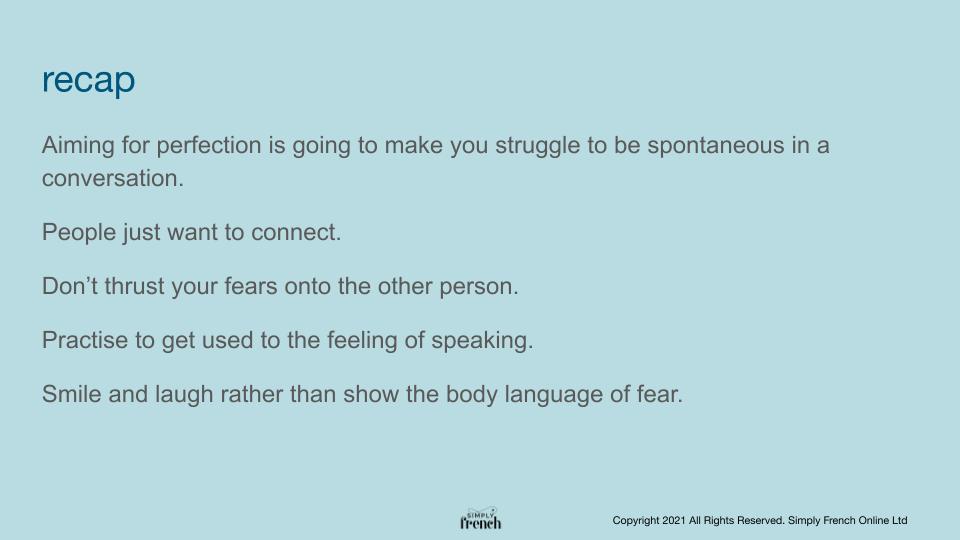 recap

Aiming for perfection is going to make you struggle to be spontaneous in a conversation.

People just want to connect.

Don't thrust your fears onto the other person.

Practise to get used to the feeling of speaking.

Smile and laugh rather than show the body language of fear.

SIMPLY French

Copyright 2021 All Rights Reserved. Simply French Online Ltd